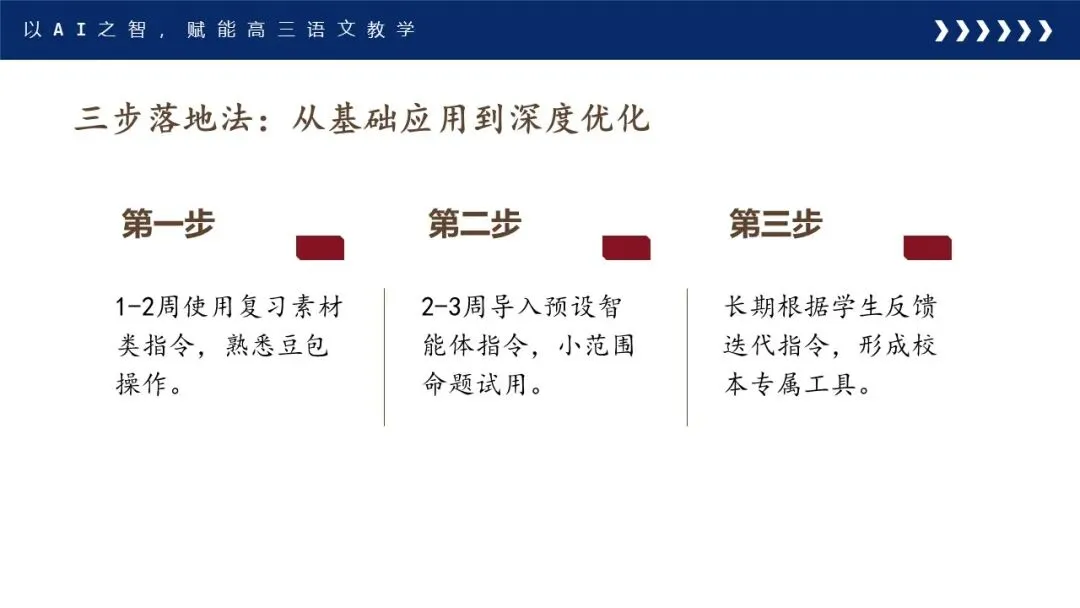 以AI之智，赋能高三语文教学

三步落地法：从基础应用到深度优化

第一步

1-2周使用复习素材类指令，熟悉豆包操作。

第二步

2-3周导入预设智能体指令，小范围命题试用。

第三步

长期根据学生反馈迭代指令，形成校本专属工具。